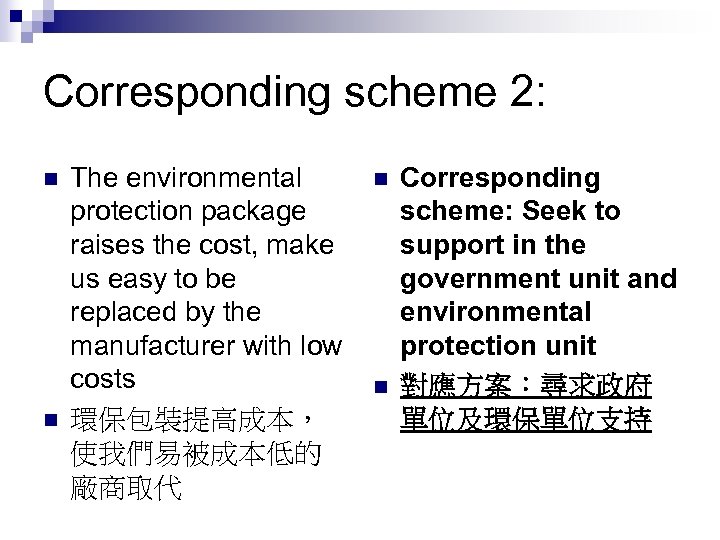 Corresponding scheme 2:

The environmental protection package raises the cost, make us easy to be replaced by the manufacturer with low costs

環保包裝提高成本，使我們易被成本低的廠商取代

Corresponding scheme: Seek to support in the government unit and environmental protection unit

對應方案：尋求政府單位及環保單位支持